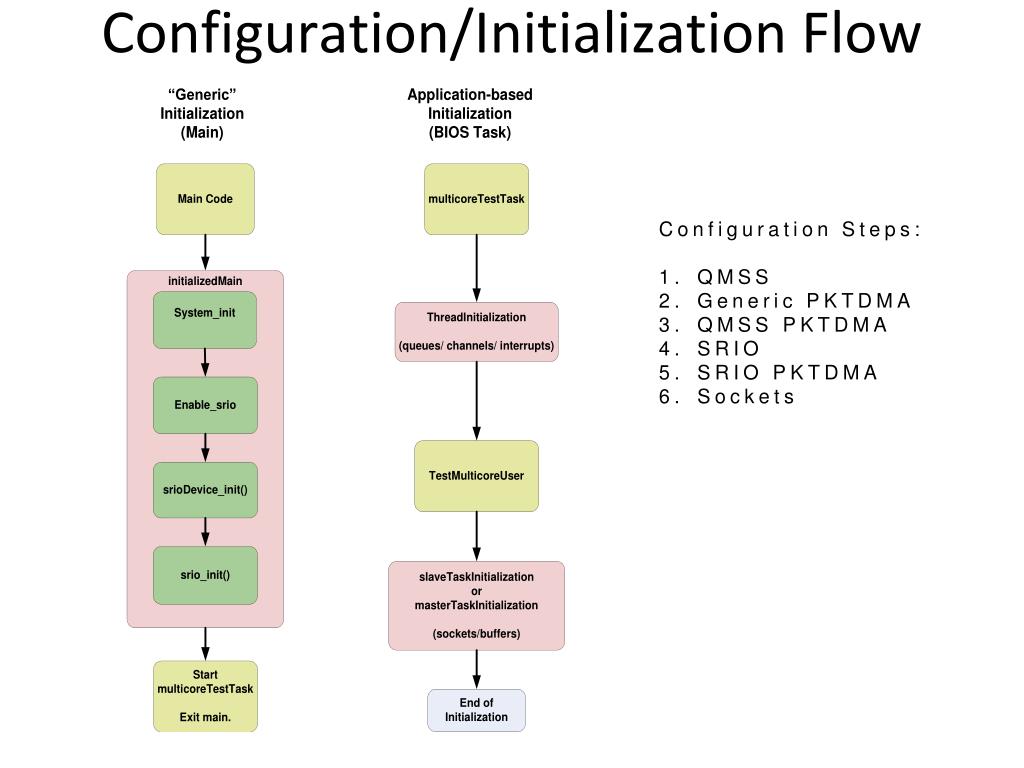 Configuration/Initialization Flow

“Generic” Initialization (Main)

Main Code

initializedMain

System_init

Enable_srio

srioDevice_init()

srio_init()

Start multicoreTestTask

Exit main.

Application-based Initialization (BIOS Task)

multicoreTestTask

ThreadInitialization

(queues/ channels/ interrupts)

TestMulticoreUser

slaveTaskInitialization
or
masterTaskInitialization

(sockets/buffers)

End of Initialization

Configuration Steps:

1. QMSS
2. Generic PKTDMA
3. QMSS PKTDMA
4. SRIO
5. SRIO PKTDMA
6. Sockets